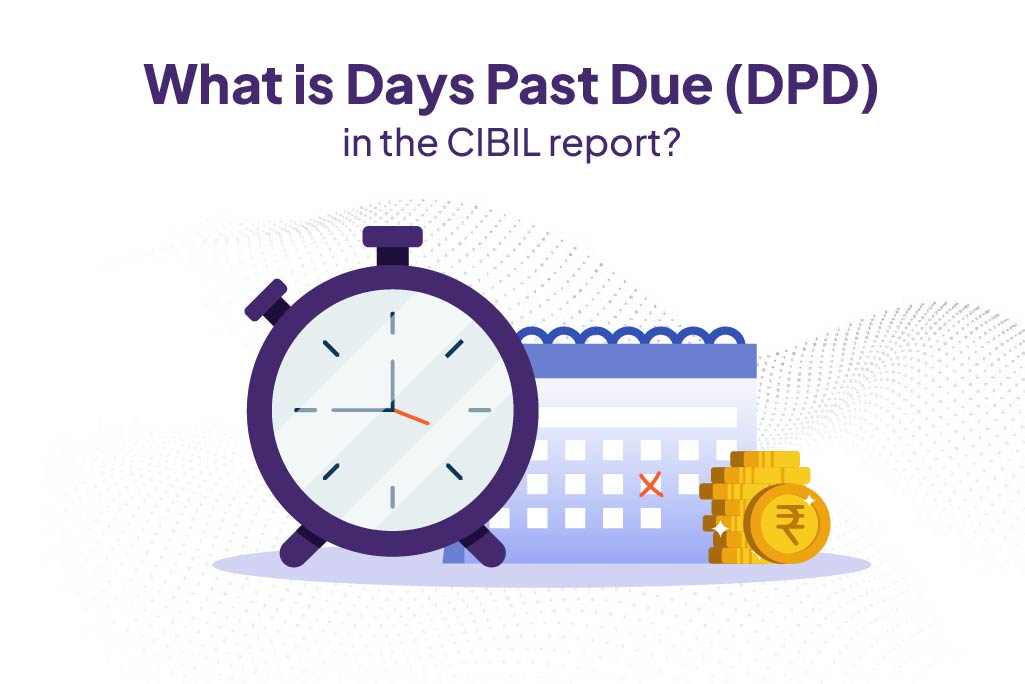 What is Days Past Due (DPD)
in the CIBIL report?

₹